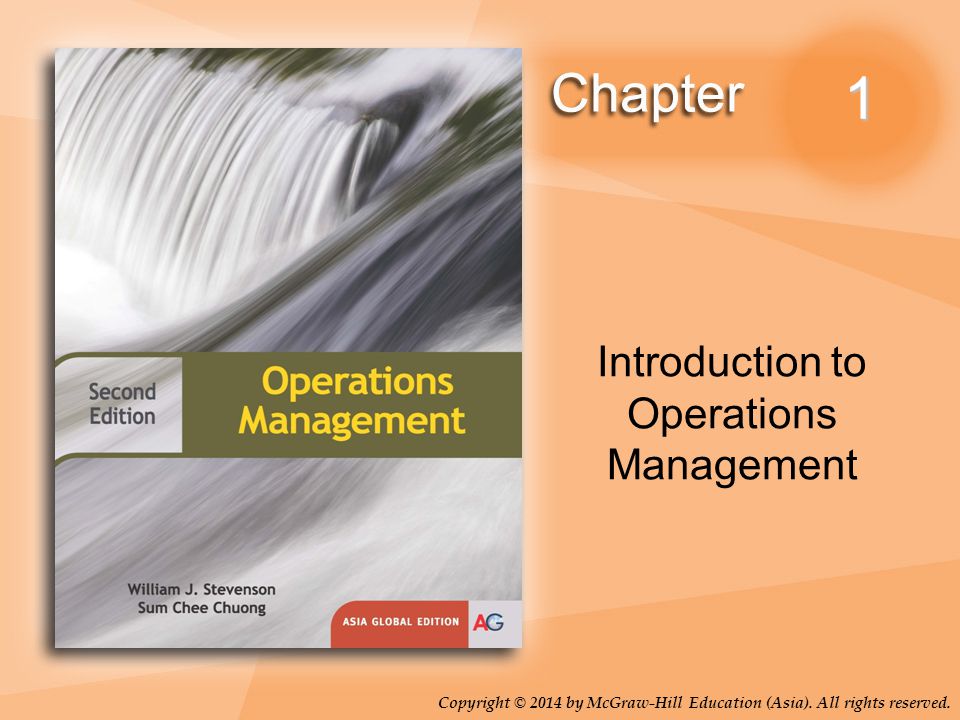 Second Edition

Operations Management

William J. Stevenson
Sum Chee Chuong

ASIA GLOBAL EDITION AG

Chapter 1

Introduction to Operations Management

Copyright © 2014 by McGraw-Hill Education (Asia). All rights reserved.